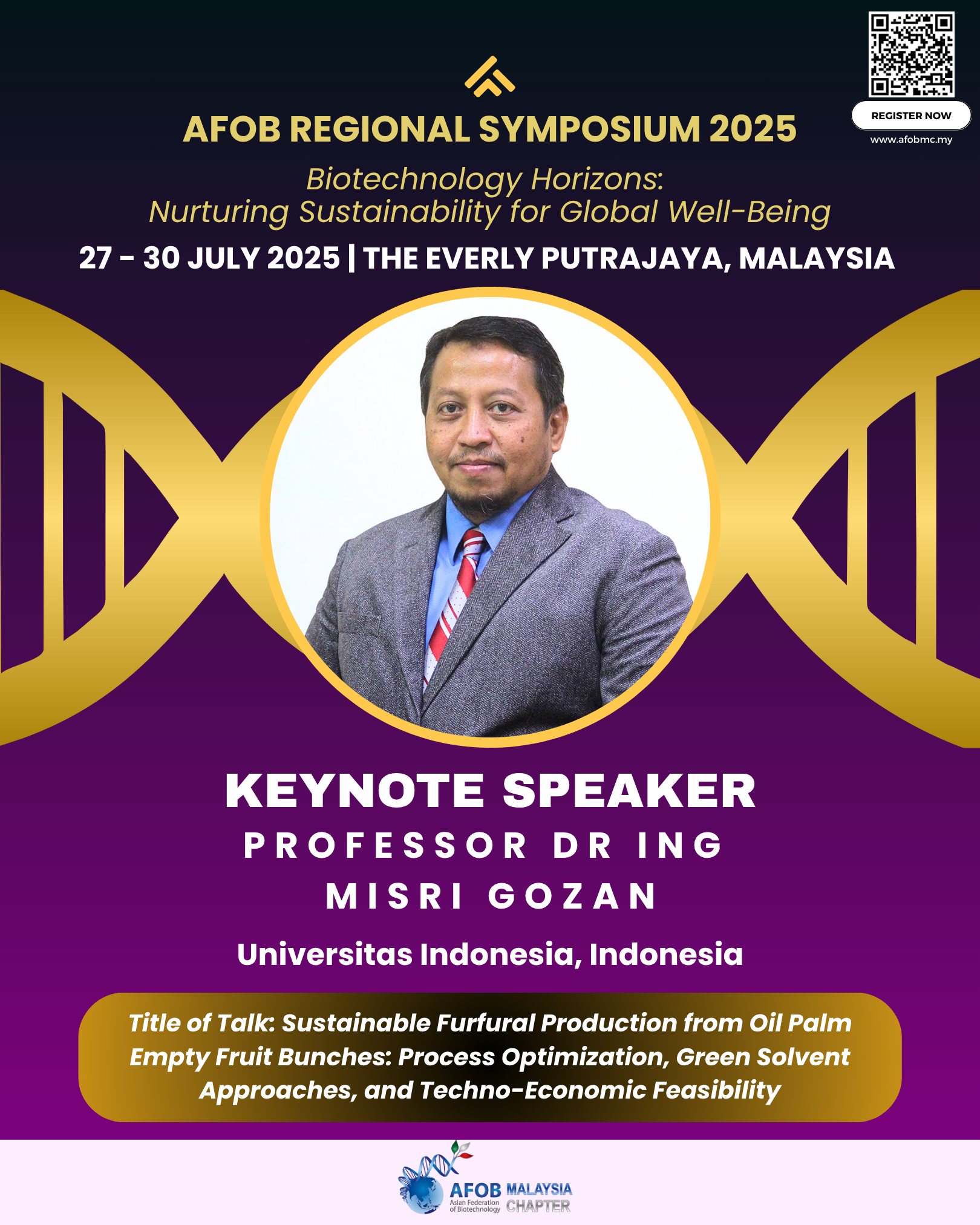 REGISTER NOW

www.afobmc.my

AFOB REGIONAL SYMPOSIUM 2025

Biotechnology Horizons: Nurturing Sustainability for Global Well-Being

27 - 30 JULY 2025 | THE EVERLY PUTRAJAYA, MALAYSIA

KEYNOTE SPEAKER

PROFESSOR DR ING MISRI GOZAN

Universitas Indonesia, Indonesia

Title of Talk: Sustainable Furfural Production from Oil Palm Empty Fruit Bunches: Process Optimization, Green Solvent Approaches, and Techno-Economic Feasibility

AFOB Asian Federation of Biotechnology MALAYSIA CHAPTER